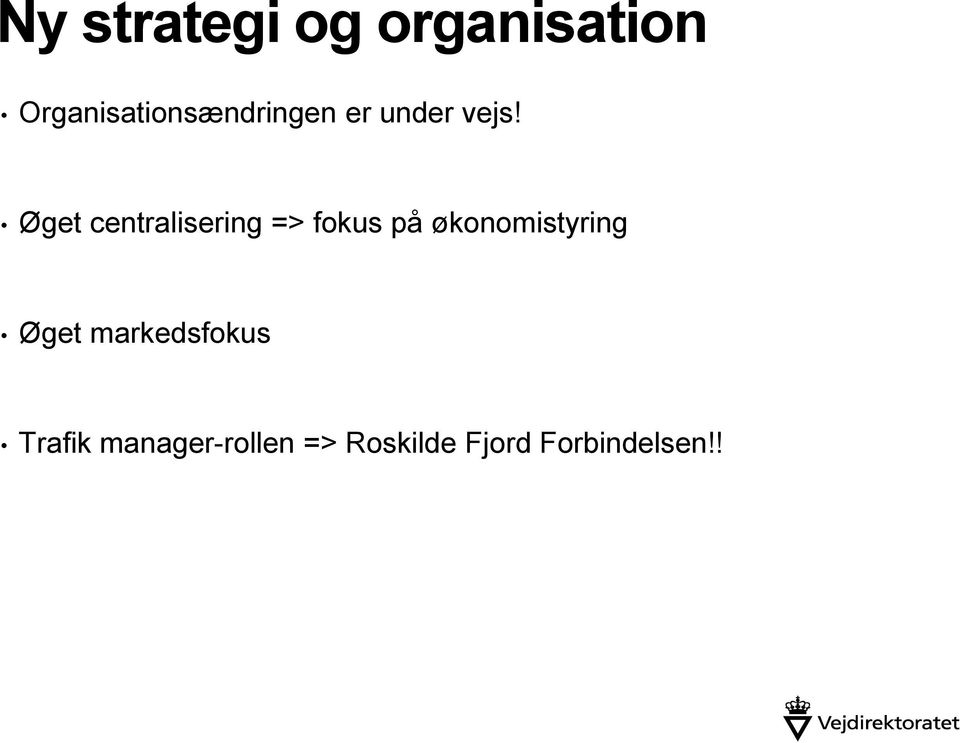 Ny strategi og organisation

• Organisationsændringen er under vejs!

• Øget centralisering => fokus på økonomistyring

• Øget markedsfokus

• Trafik manager-rollen => Roskilde Fjord Forbindelsen!!

Vejdirektoratet